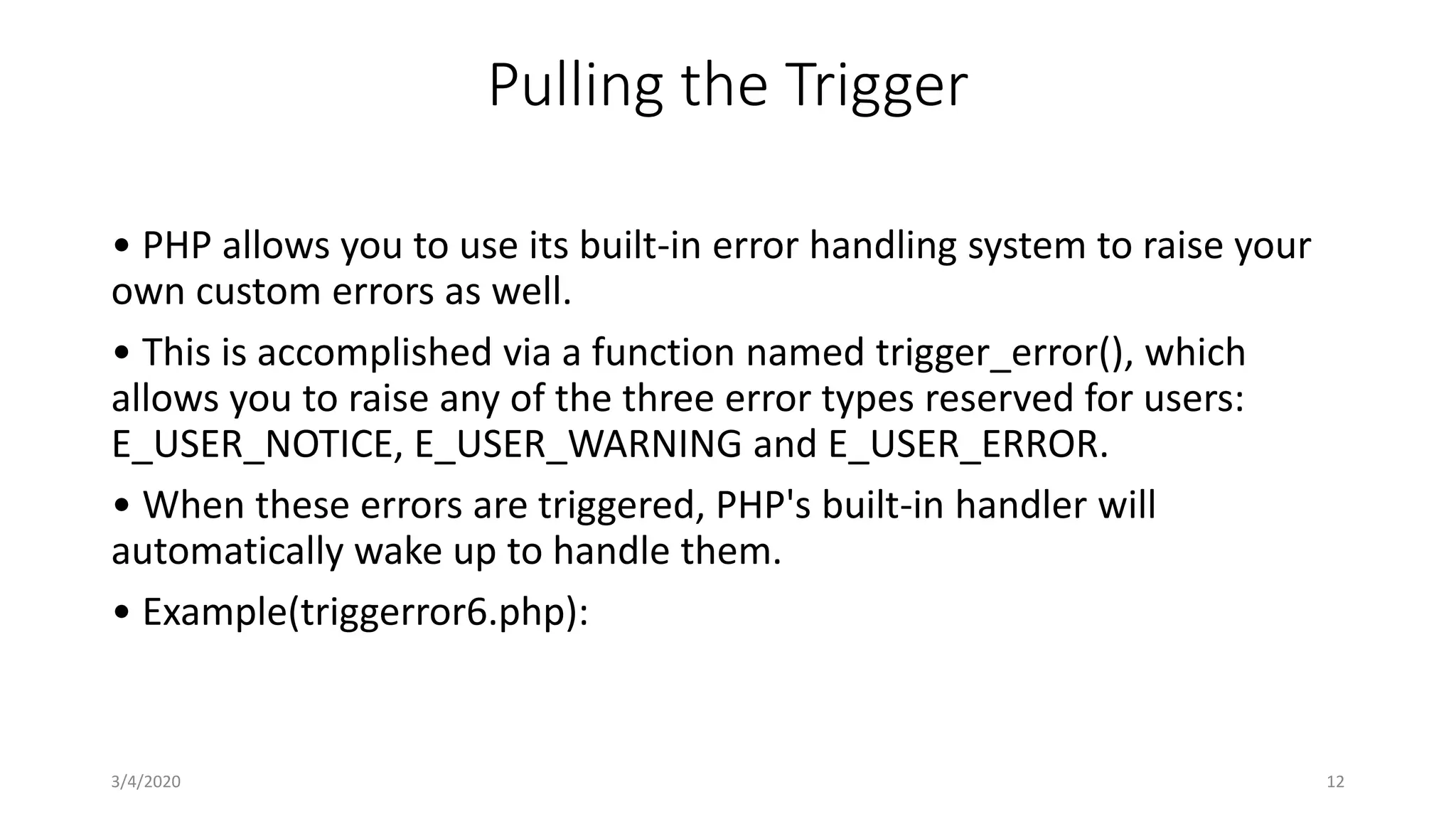 Pulling the Trigger

• PHP allows you to use its built-in error handling system to raise your own custom errors as well.

• This is accomplished via a function named trigger_error(), which allows you to raise any of the three error types reserved for users: E_USER_NOTICE, E_USER_WARNING and E_USER_ERROR.

• When these errors are triggered, PHP's built-in handler will automatically wake up to handle them.

• Example(triggerror6.php):

3/4/2020

12